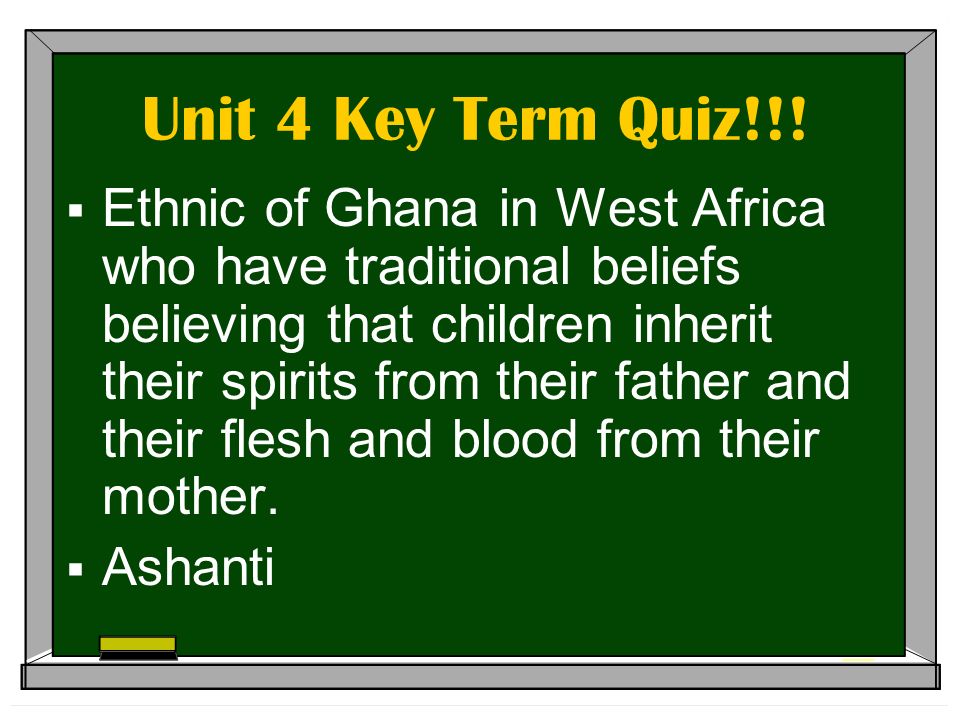 Unit 4 Key Term Quiz!!!

▪ Ethnic of Ghana in West Africa who have traditional beliefs believing that children inherit their spirits from their father and their flesh and blood from their mother.

▪ Ashanti